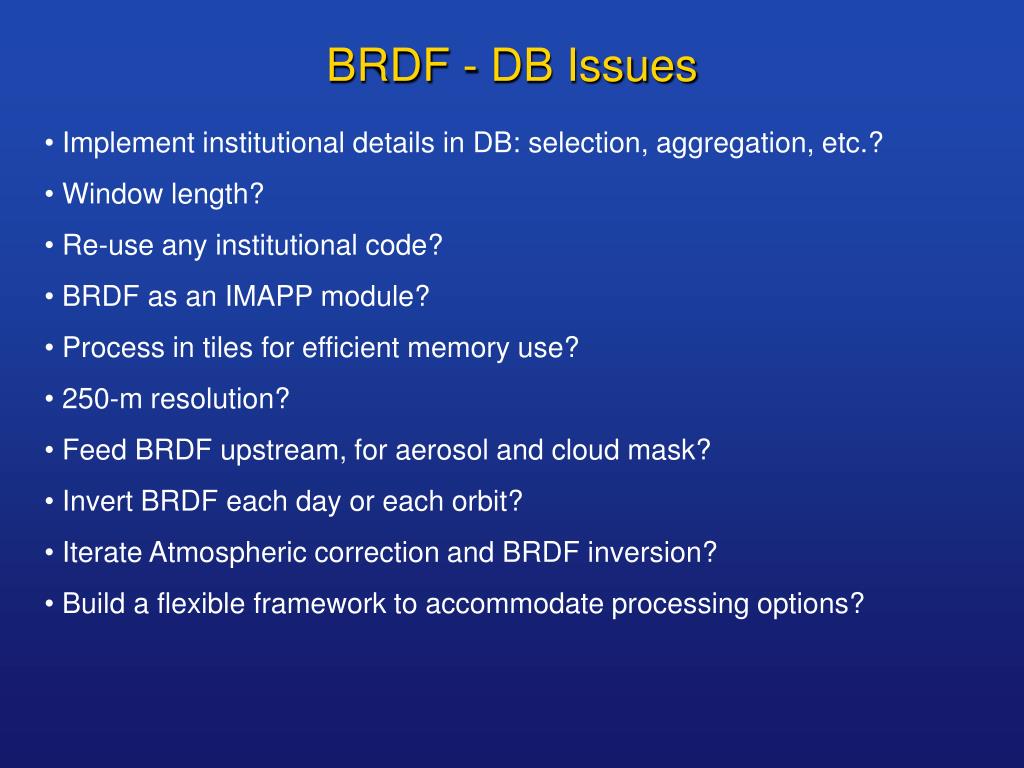 BRDF - DB Issues

• Implement institutional details in DB: selection, aggregation, etc.?

• Window length?

• Re-use any institutional code?

• BRDF as an IMAPP module?

• Process in tiles for efficient memory use?

• 250-m resolution?

• Feed BRDF upstream, for aerosol and cloud mask?

• Invert BRDF each day or each orbit?

• Iterate Atmospheric correction and BRDF inversion?

• Build a flexible framework to accommodate processing options?